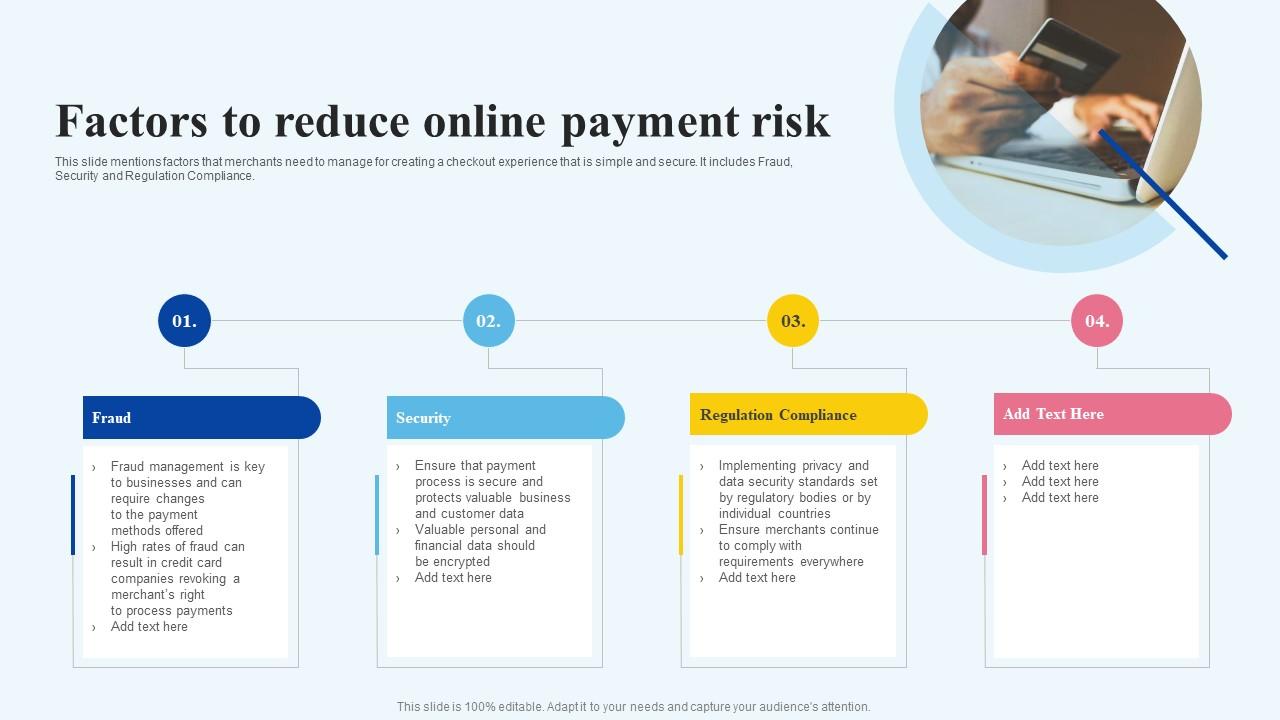 Factors to reduce online payment risk

This slide mentions factors that merchants need to manage for creating a checkout experience that is simple and secure. It includes Fraud, Security and Regulation Compliance.

01.

Fraud

› Fraud management is key to businesses and can require changes to the payment methods offered
› High rates of fraud can result in credit card companies revoking a merchant's right to process payments
› Add text here

02.

Security

› Ensure that payment process is secure and protects valuable business and customer data
› Valuable personal and financial data should be encrypted
› Add text here

03.

Regulation Compliance

› Implementing privacy and data security standards set by regulatory bodies or by individual countries
› Ensure merchants continue to comply with requirements everywhere
› Add text here

04.

Add Text Here

› Add text here
› Add text here
› Add text here

This slide is 100% editable. Adapt it to your needs and capture your audience's attention.